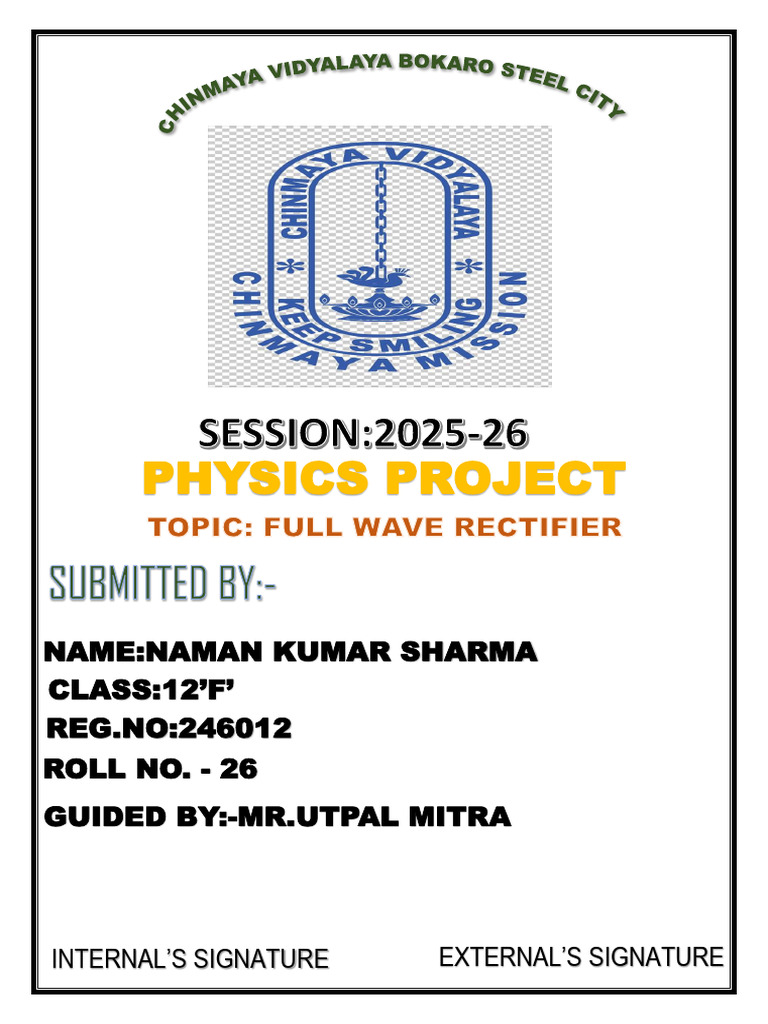 CHINMAYA VIDYALAYA BOKARO STEEL CITY

CHINMAYA VIDYALAYA
KEEP SMILING
CHINMAYA MISSION

SESSION:2025-26

PHYSICS PROJECT

TOPIC: FULL WAVE RECTIFIER

SUBMITTED BY:-

NAME:NAMAN KUMAR SHARMA
CLASS:12'F'
REG.NO:246012
ROLL NO. - 26
GUIDED BY:-MR.UTPAL MITRA

INTERNAL'S SIGNATURE
EXTERNAL'S SIGNATURE